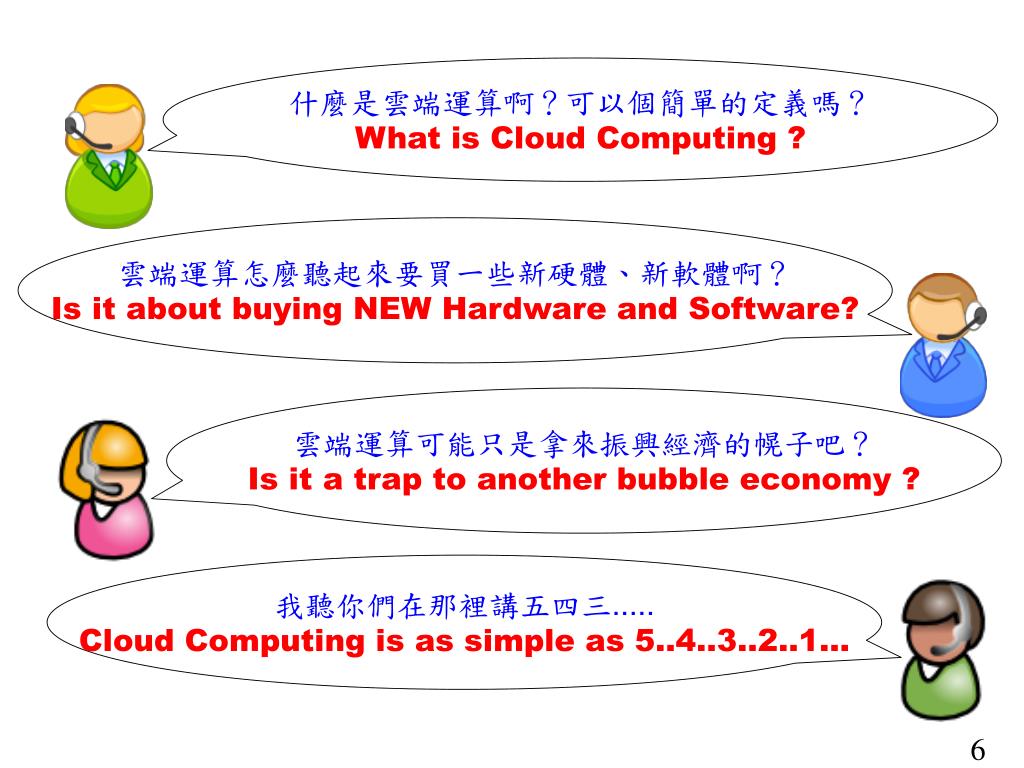 什麼是雲端運算啊？可以個簡單的定義嗎？
What is Cloud Computing ?

雲端運算怎麼聽起來要買一些新硬體、新軟體啊？
Is it about buying NEW Hardware and Software?

雲端運算可能只是拿來振興經濟的幌子吧？
Is it a trap to another bubble economy ?

我聽你們在那裡講五四三.....
Cloud Computing is as simple as 5..4..3..2..1...

6